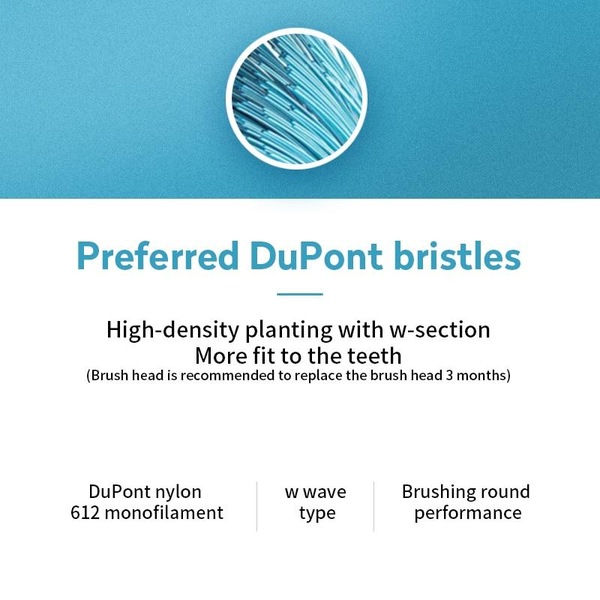 Preferred DuPont bristles

High-density planting with w-section
More fit to the teeth
(Brush head is recommended to replace the brush head 3 months)

DuPont nylon 612 monofilament

w wave type

Brushing round performance